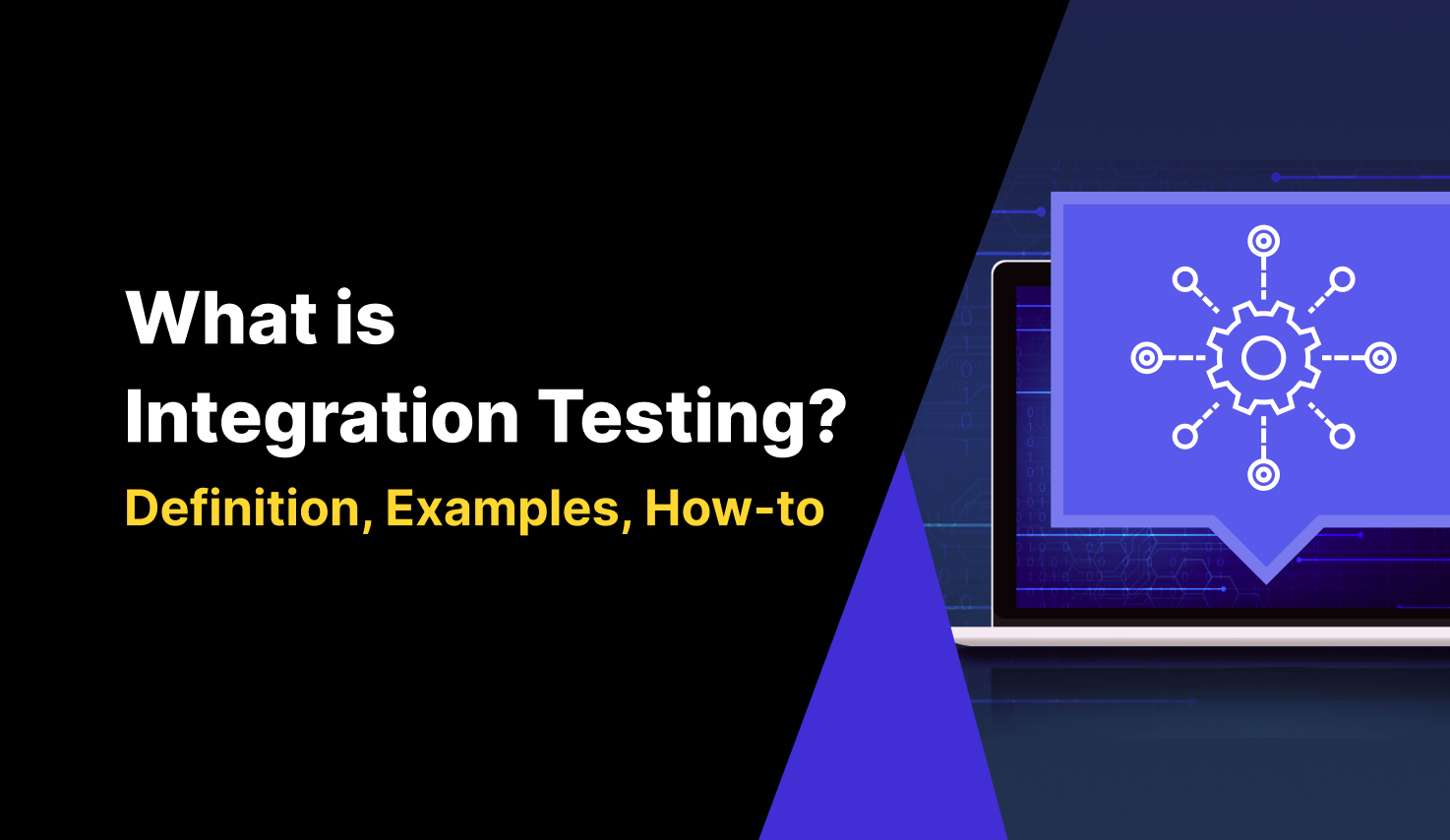 What is
Integration Testing?
Definition, Examples, How-to